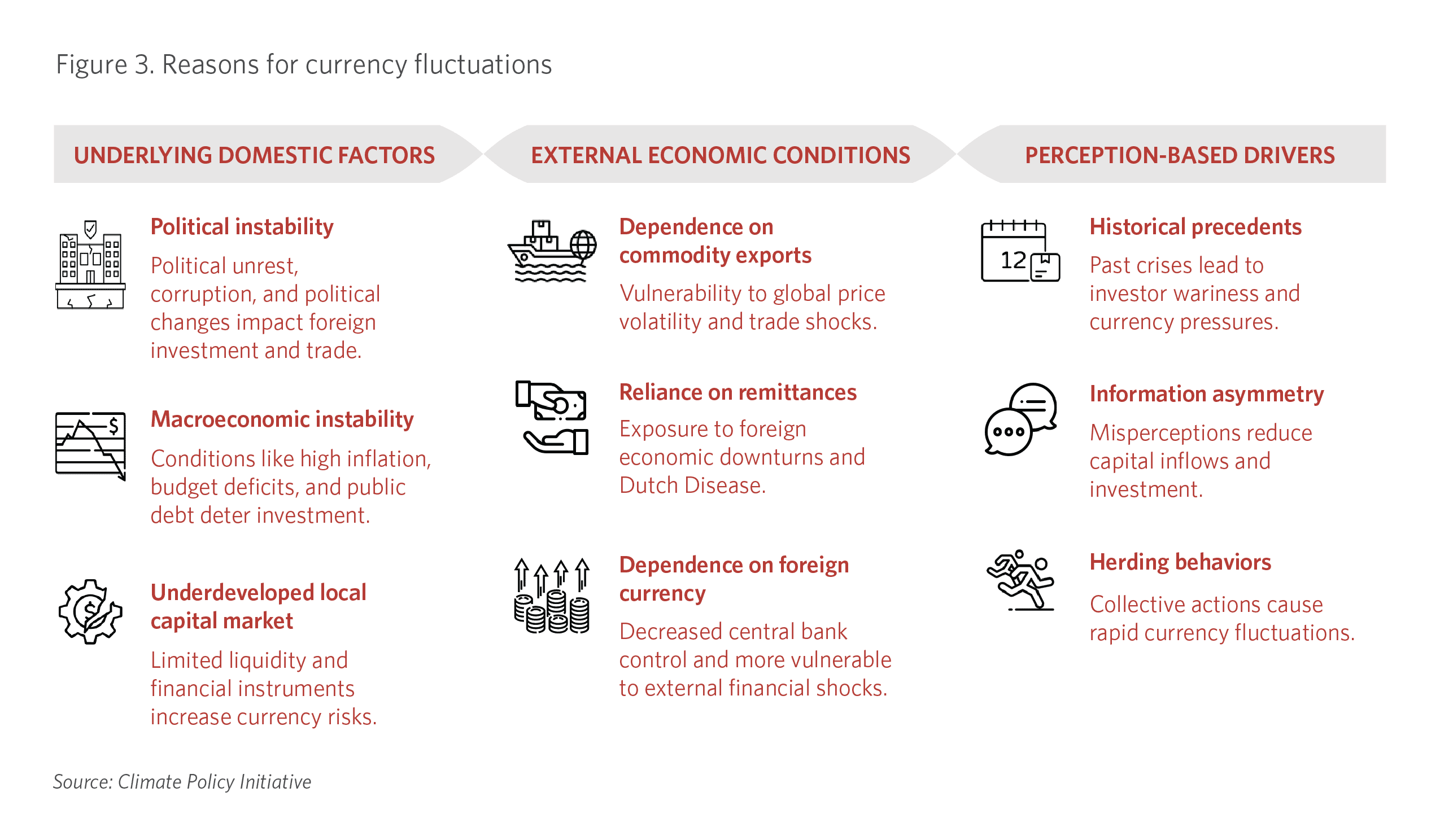 Figure 3. Reasons for currency fluctuations

UNDERLYING DOMESTIC FACTORS

Political instability

Political unrest, corruption, and political changes impact foreign investment and trade.

Macroeconomic instability

Conditions like high inflation, budget deficits, and public debt deter investment.

Underdeveloped local capital market

Limited liquidity and financial instruments increase currency risks.

EXTERNAL ECONOMIC CONDITIONS

Dependence on commodity exports

Vulnerability to global price volatility and trade shocks.

Reliance on remittances

Exposure to foreign economic downturns and Dutch Disease.

Dependence on foreign currency

Decreased central bank control and more vulnerable to external financial shocks.

PERCEPTION-BASED DRIVERS

12

Historical precedents

Past crises lead to investor wariness and currency pressures.

Information asymmetry

Misperceptions reduce capital inflows and investment.

Herding behaviors

Collective actions cause rapid currency fluctuations.

Source: Climate Policy Initiative